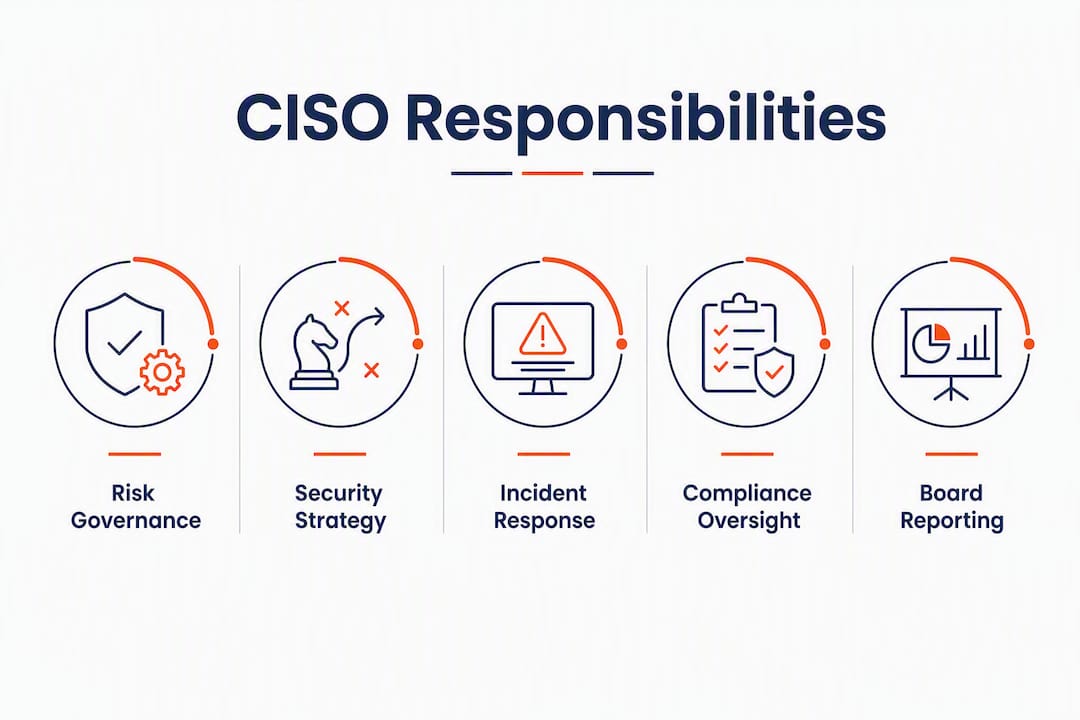 CISO Responsibilities

Risk Governance

Security Strategy

Incident Response

Compliance Oversight

Board Reporting